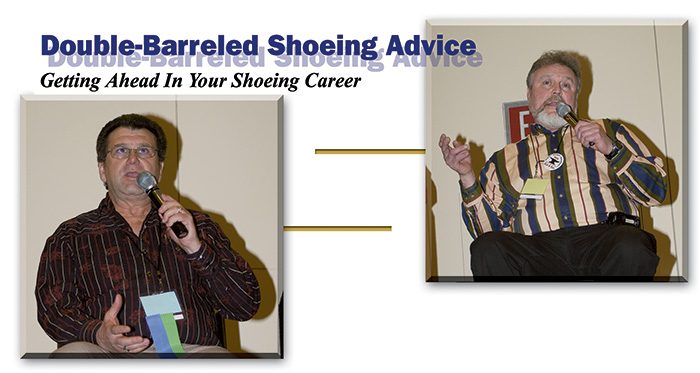 Double-Barreled Shoeing Advice
Getting Ahead In Your Shoeing Career